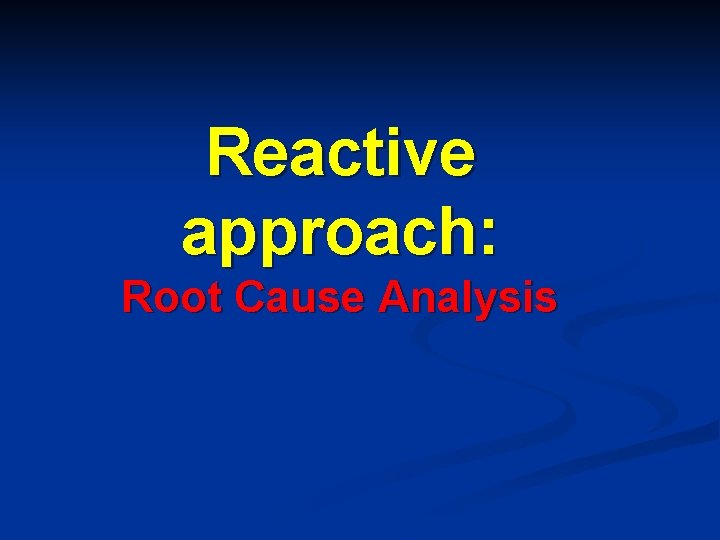 Reactive approach:
Root Cause Analysis